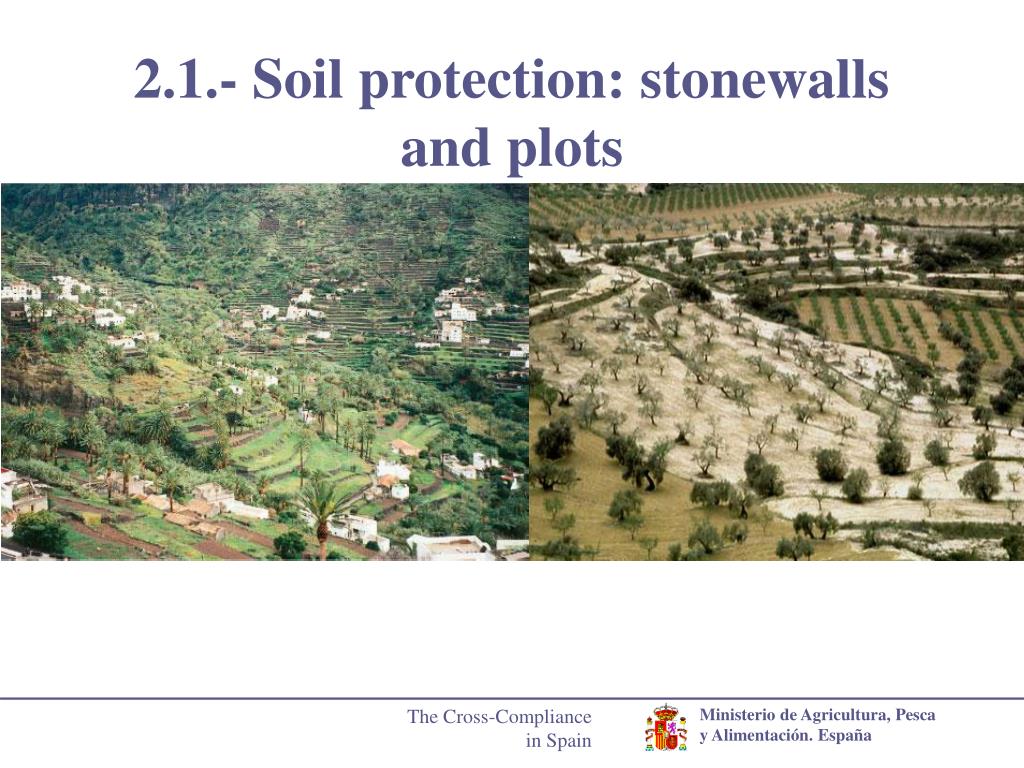 2.1.- Soil protection: stonewalls and plots

The Cross-Compliance in Spain

Ministerio de Agricultura, Pesca y Alimentación. España